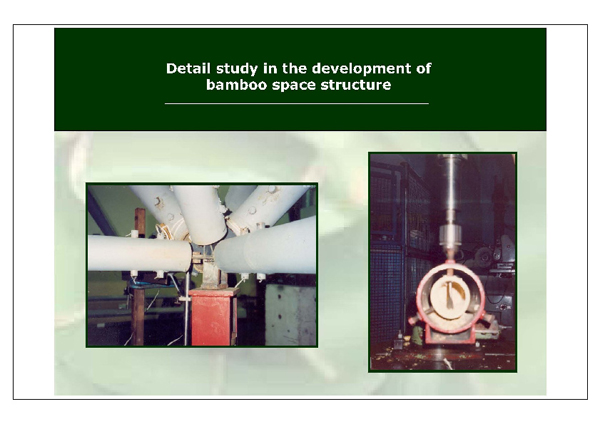 Detail study in the development of bamboo space structure